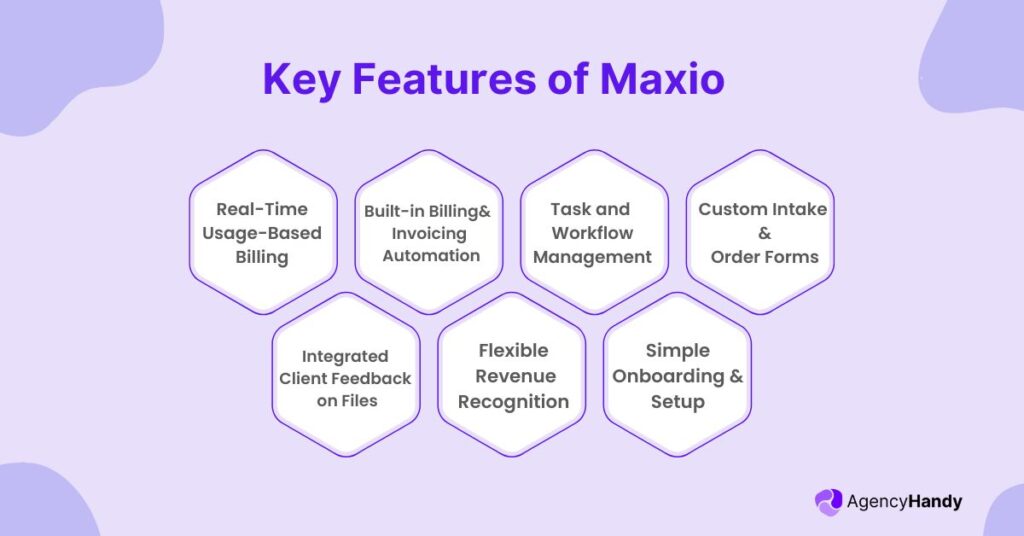 Key Features of Maxio

Real-Time Usage-Based Billing

Built-in Billing& Invoicing Automation

Task and Workflow Management

Custom Intake & Order Forms

Integrated Client Feedback on Files

Flexible Revenue Recognition

Simple Onboarding & Setup

AgencyHandy